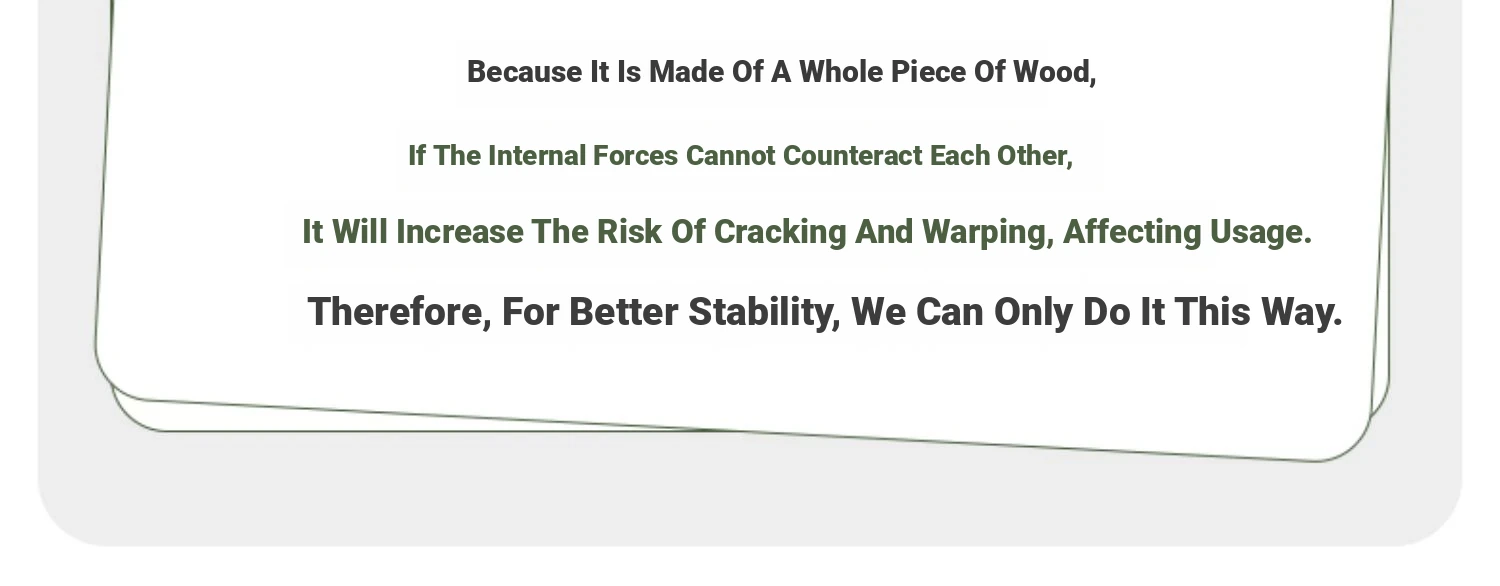 Because It Is Made Of A Whole Piece Of Wood,

If The Internal Forces Cannot Counteract Each Other,

It Will Increase The Risk Of Cracking And Warping, Affecting Usage.

Therefore, For Better Stability, We Can Only Do It This Way.